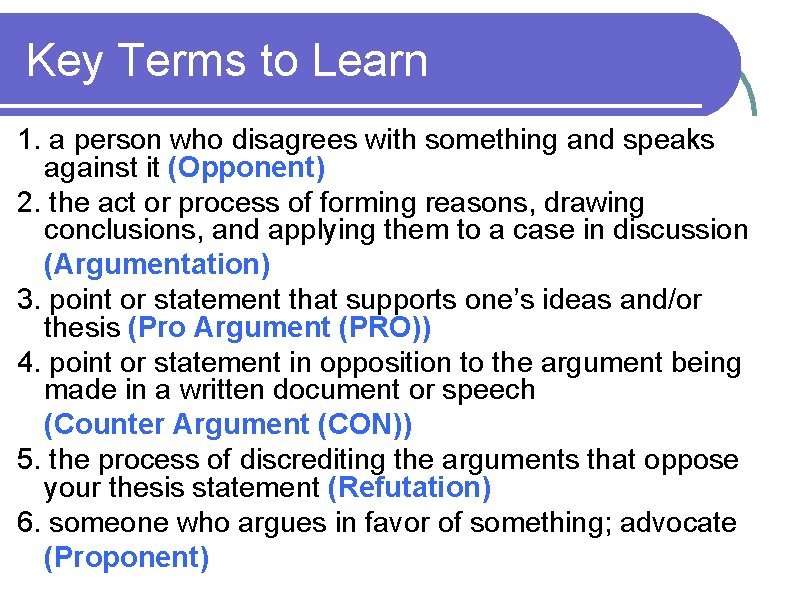 Key Terms to Learn

1. a person who disagrees with something and speaks against it (Opponent)

2. the act or process of forming reasons, drawing conclusions, and applying them to a case in discussion (Argumentation)

3. point or statement that supports one's ideas and/or thesis (Pro Argument (PRO))

4. point or statement in opposition to the argument being made in a written document or speech (Counter Argument (CON))

5. the process of discrediting the arguments that oppose your thesis statement (Refutation)

6. someone who argues in favor of something; advocate (Proponent)